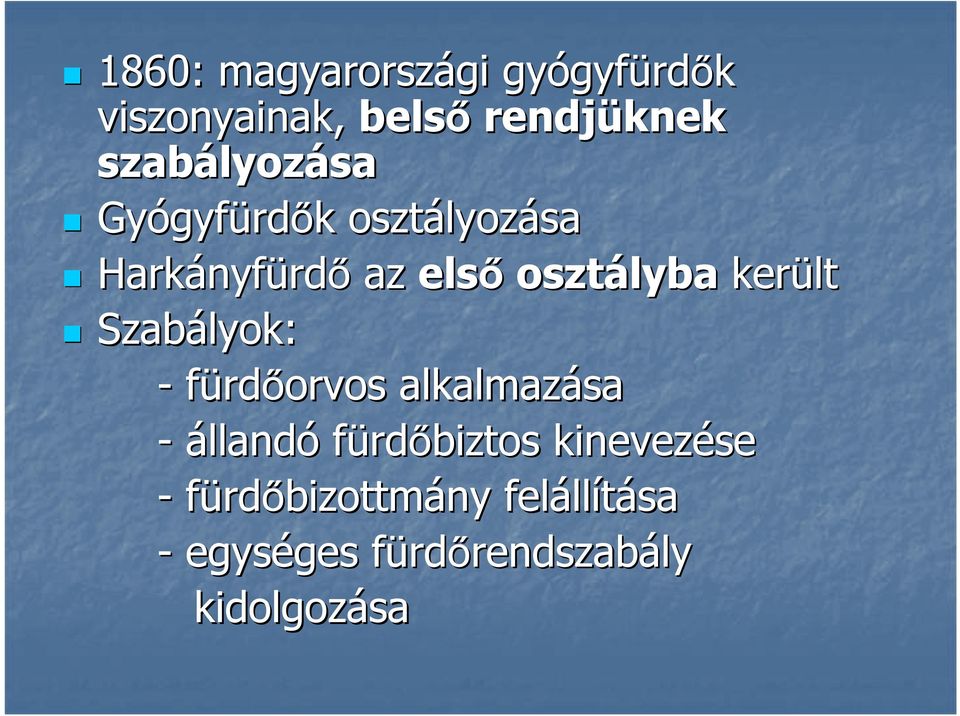 1860: magyarországi gyógyfürdők viszonyainak, belső rendjüknek szabályozása

Gyógyfürdők osztályozása

Harkányfürdő az első osztályba került

Szabályok:

- fürdőorvos alkalmazása
- állandó fürdőbiztos kinevezése
- fürdőbizottmány felállítása
- egységes fürdőrendszabály kidolgozása